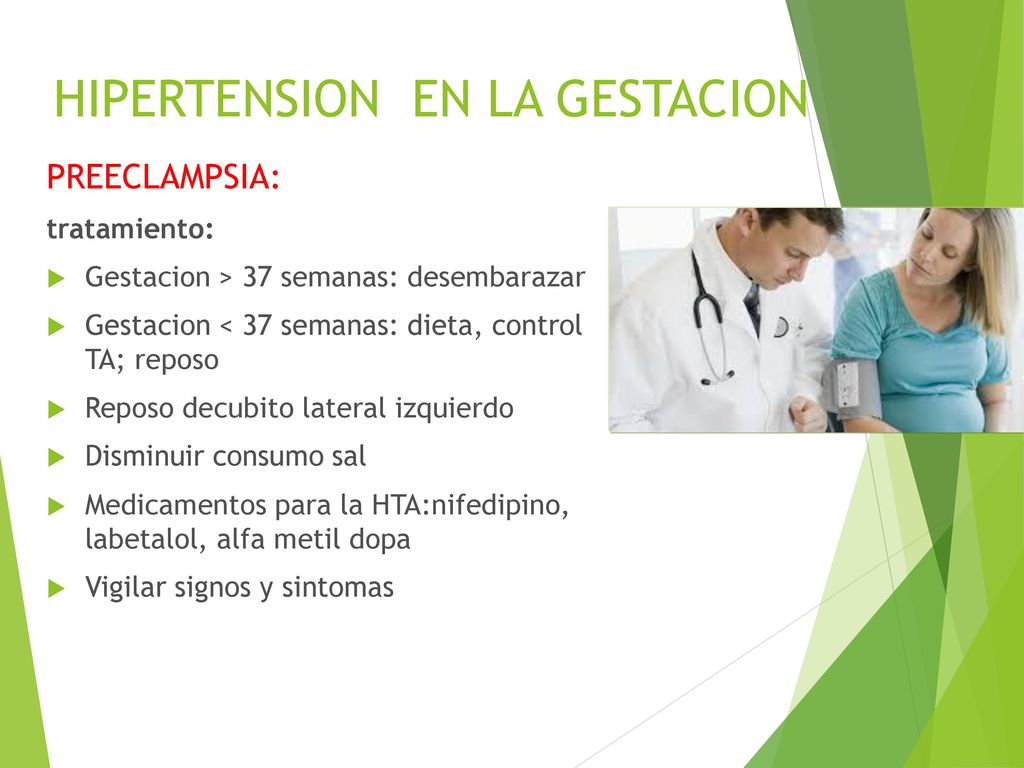 HIPERTENSION  EN LA GESTACION

PREECLAMPSIA:

tratamiento:

Gestacion > 37 semanas: desembarazar

Gestacion < 37 semanas: dieta, control TA; reposo

Reposo decubito lateral izquierdo

Disminuir consumo sal

Medicamentos para la HTA:nifedipino, labetalol, alfa metil dopa

Vigilar signos y sintomas